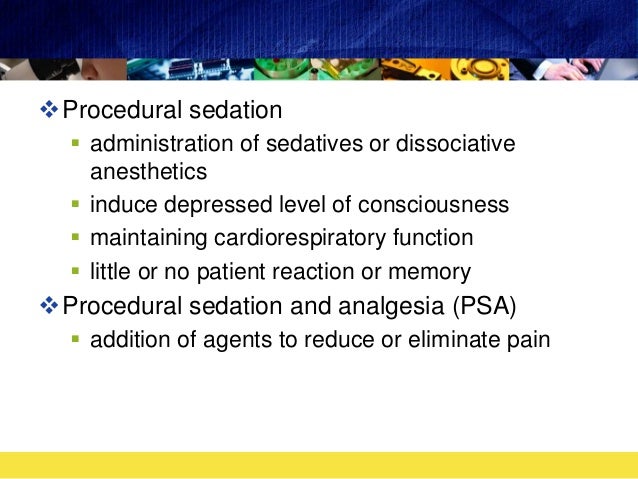 ❖ Procedural sedation
▪ administration of sedatives or dissociative anesthetics
▪ induce depressed level of consciousness
▪ maintaining cardiorespiratory function
▪ little or no patient reaction or memory
❖ Procedural sedation and analgesia (PSA)
▪ addition of agents to reduce or eliminate pain